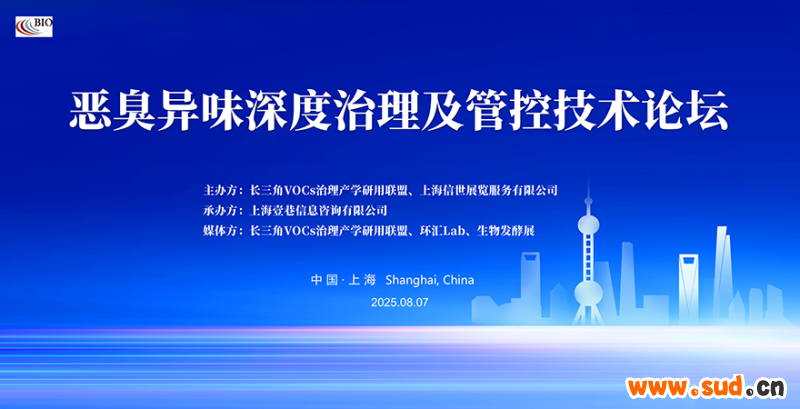 BIO

恶臭异味深度治理及管控技术论坛

主办方：长三角VOCs治理产学研用联盟、上海信世展览服务有限公司
承办方：上海壹巷信息咨询有限公司
媒体方：长三角VOCs治理产学研用联盟、环汇Lab、生物发酵展

中国·上海 Shanghai, China
2025.08.07

www.sud.cn